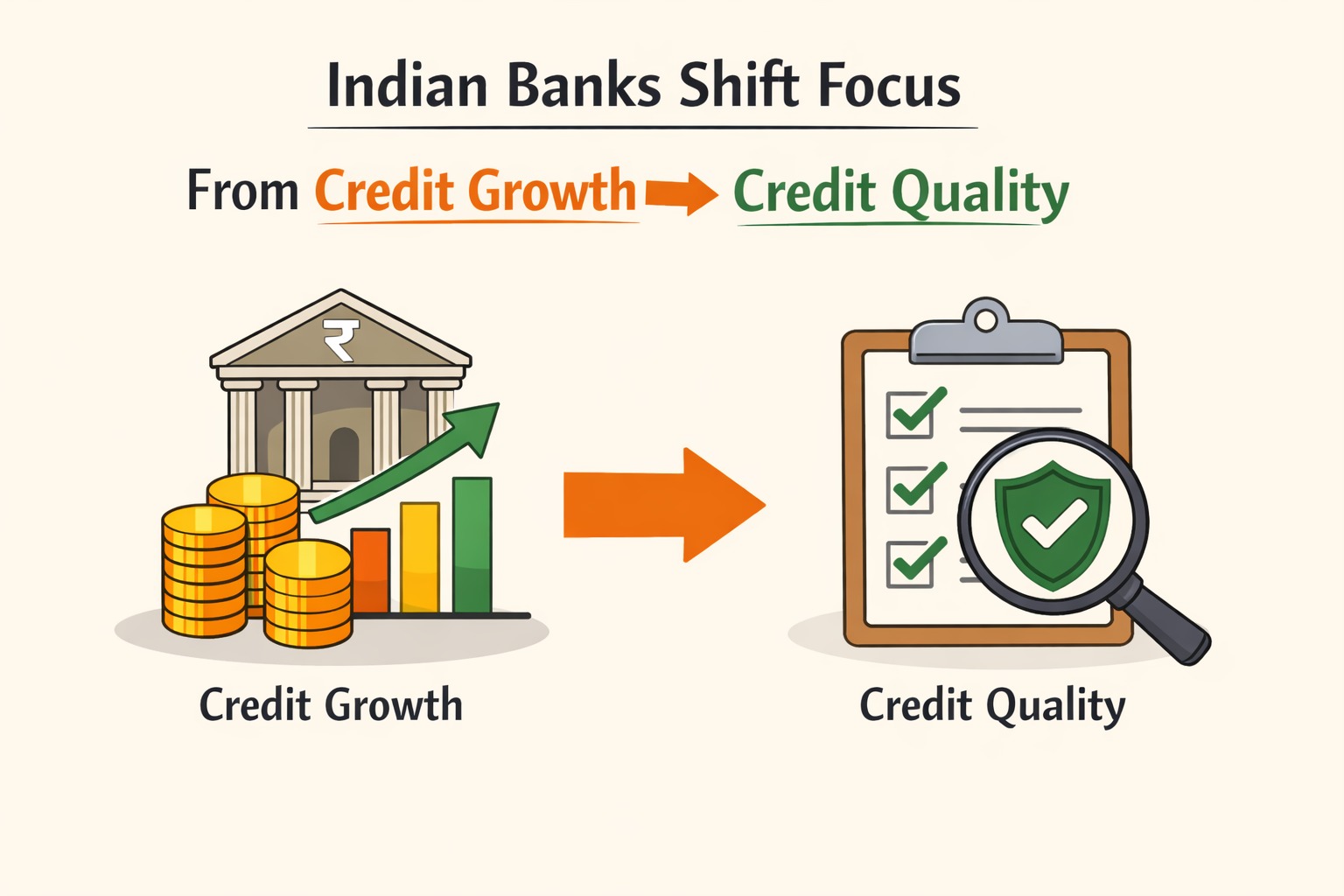 Indian Banks Shift Focus

From Credit Growth → Credit Quality

₹

Credit Growth

Credit Quality